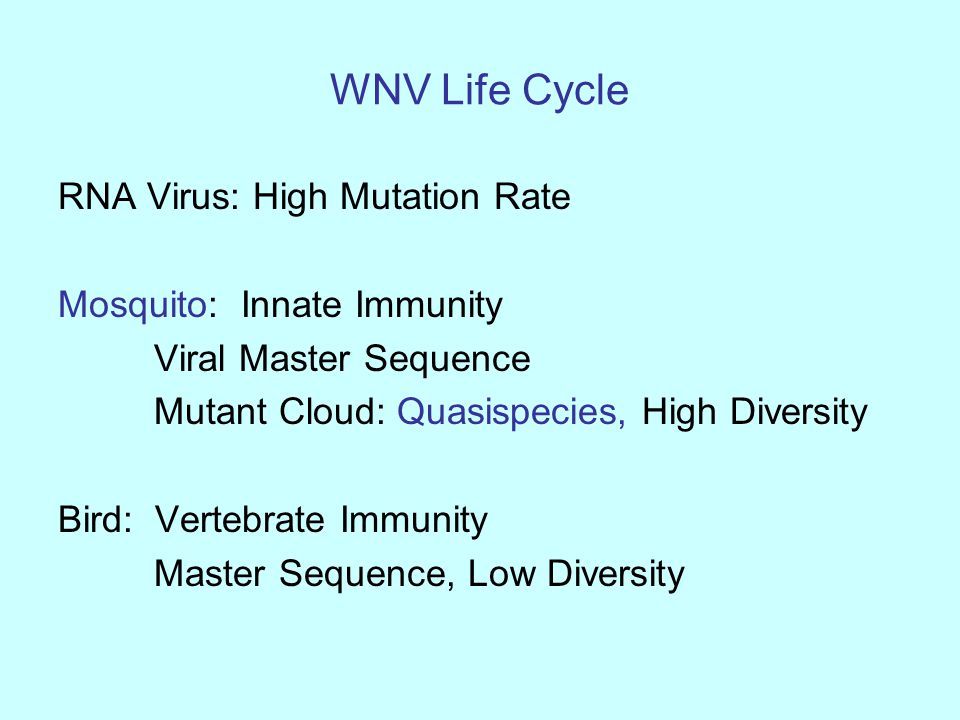 WNV Life Cycle

RNA Virus: High Mutation Rate

Mosquito: Innate Immunity
Viral Master Sequence
Mutant Cloud: Quasispecies, High Diversity

Bird: Vertebrate Immunity
Master Sequence, Low Diversity